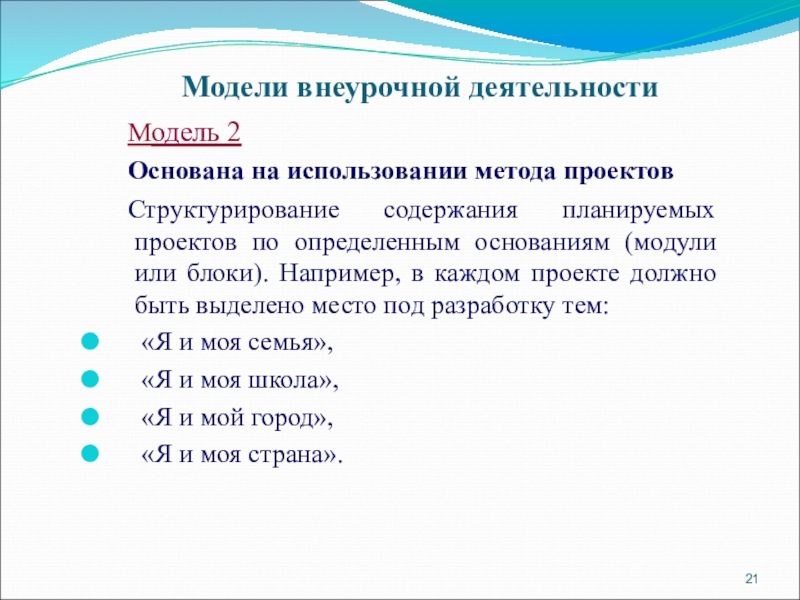 Модели внеурочной деятельности

Модель 2

Основана на использовании метода проектов

Структурирование содержания планируемых проектов по определенным основаниям (модули или блоки). Например, в каждом проекте должно быть выделено место под разработку тем:

«Я и моя семья»,

«Я и моя школа»,

«Я и мой город»,

«Я и моя страна».

21